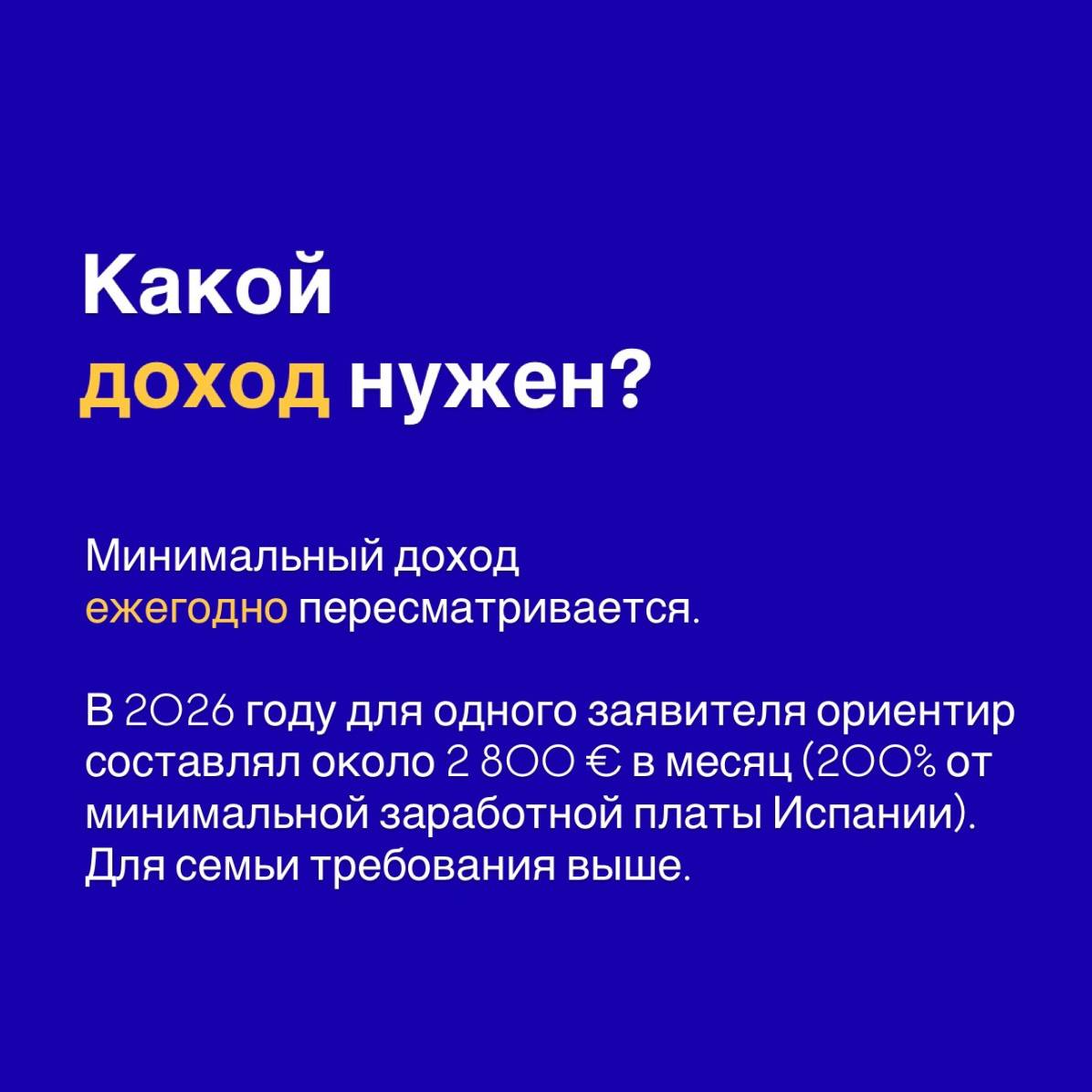 Какой доход нужен?

Минимальный доход ежегодно пересматривается.

В 2026 году для одного заявителя ориентир составлял около 2 800 € в месяц (200% от минимальной заработной платы Испании). Для семьи требования выше.